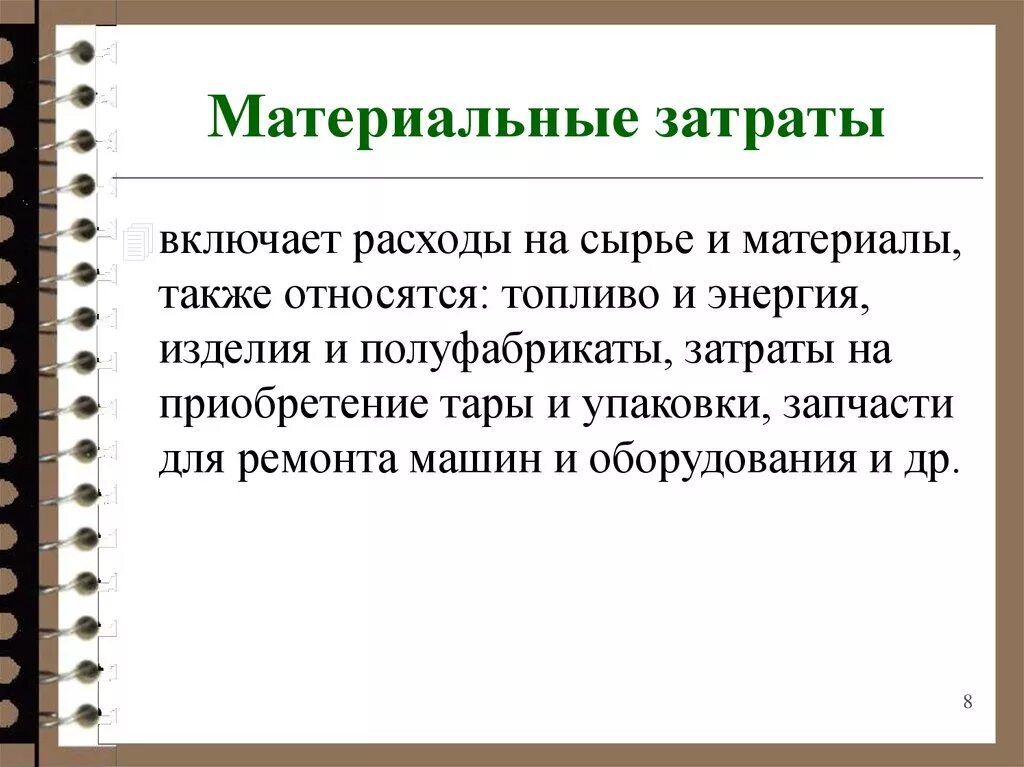 Материальные затраты

включает расходы на сырье и материалы, также относятся: топливо и энергия, изделия и полуфабрикаты, затраты на приобретение тары и упаковки, запчасти для ремонта машин и оборудования и др.

8